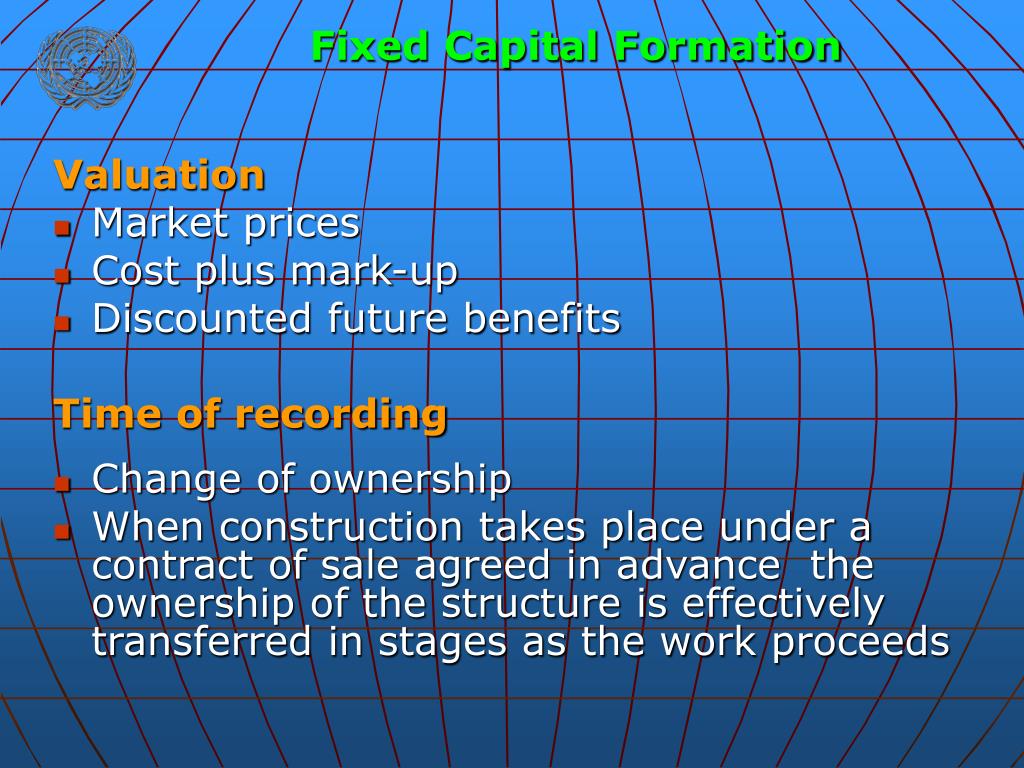 Fixed Capital Formation

Valuation

- Market prices
- Cost plus mark-up
- Discounted future benefits

Time of recording

- Change of ownership
- When construction takes place under a contract of sale agreed in advance the ownership of the structure is effectively transferred in stages as the work proceeds